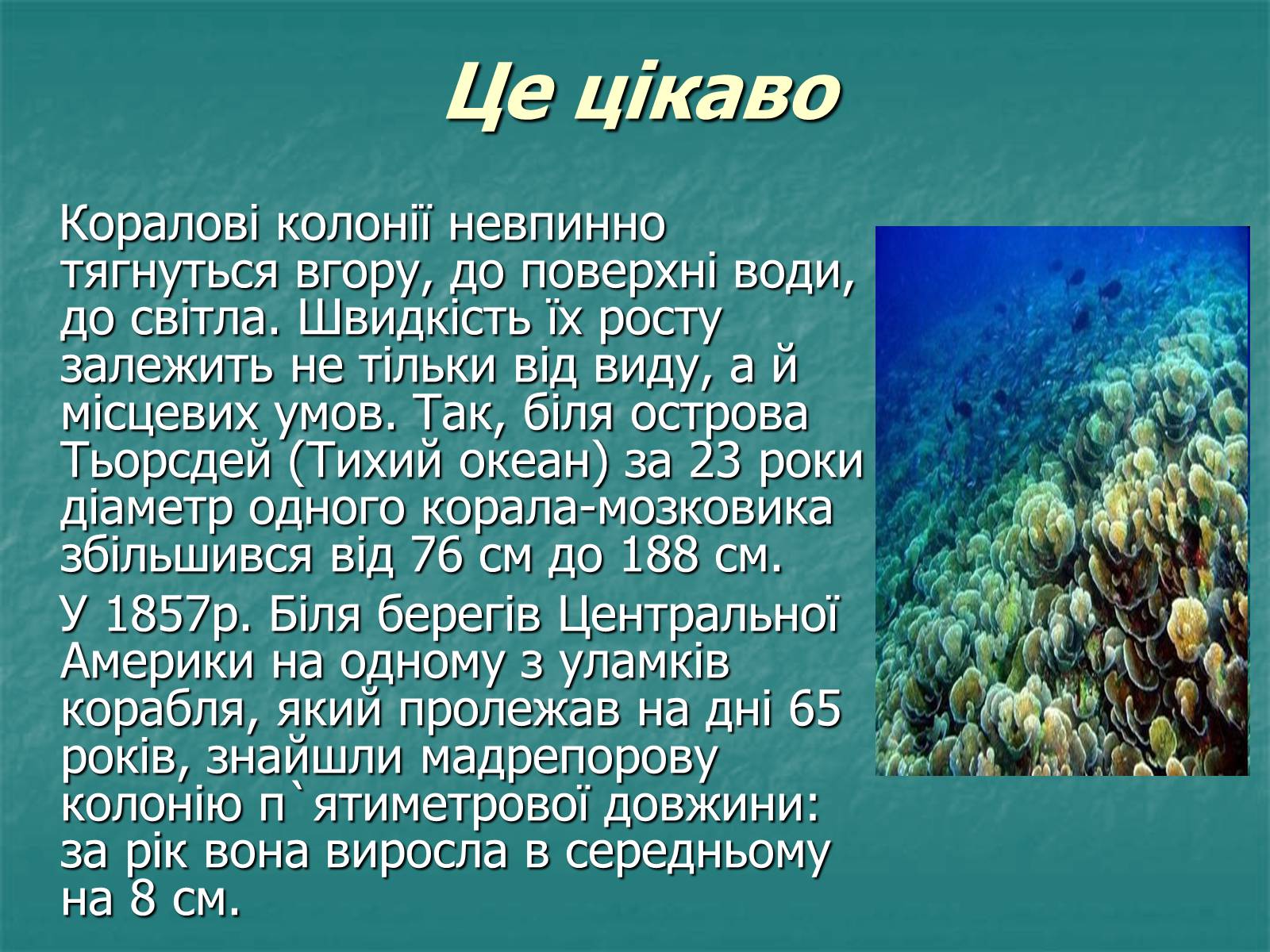 Це цікаво

Коралові колонії невпинно тягнуться вгору, до поверхні води, до світла. Швидкість їх росту залежить не тільки від виду, а й місцевих умов. Так, біля острова Тьорсдей (Тихий океан) за 23 роки діаметр одного корала-мозковика збільшився від 76 см до 188 см.

У 1857р. Біля берегів Центральної Америки на одному з уламків корабля, який пролежав на дні 65 років, знайшли мадрепорову колонію п`ятиметрової довжини: за рік вона виросла в середньому на 8 см.